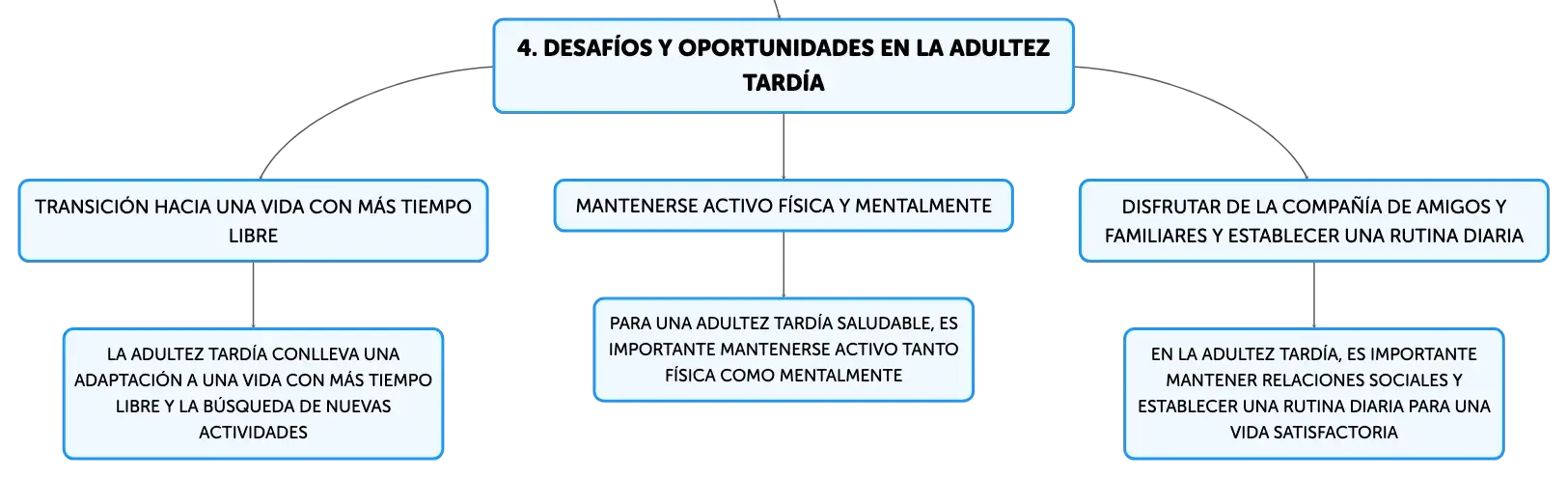 4. DESAFÍOS Y OPORTUNIDADES EN LA ADULTEZ TARDÍA

TRANSICIÓN HACIA UNA VIDA CON MÁS TIEMPO LIBRE

LA ADULTEZ TARDÍA CONLLEVA UNA ADAPTACIÓN A UNA VIDA CON MÁS TIEMPO LIBRE Y LA BÚSQUEDA DE NUEVAS ACTIVIDADES

MANTENERSE ACTIVO FÍSICA Y MENTALMENTE

PARA UNA ADULTEZ TARDÍA SALUDABLE, ES IMPORTANTE MANTENERSE ACTIVO TANTO FÍSICA COMO MENTALMENTE

DISFRUTAR DE LA COMPAÑÍA DE AMIGOS Y FAMILIARES Y ESTABLECER UNA RUTINA DIARIA

EN LA ADULTEZ TARDÍA, ES IMPORTANTE MANTENER RELACIONES SOCIALES Y ESTABLECER UNA RUTINA DIARIA PARA UNA VIDA SATISFACTORIA